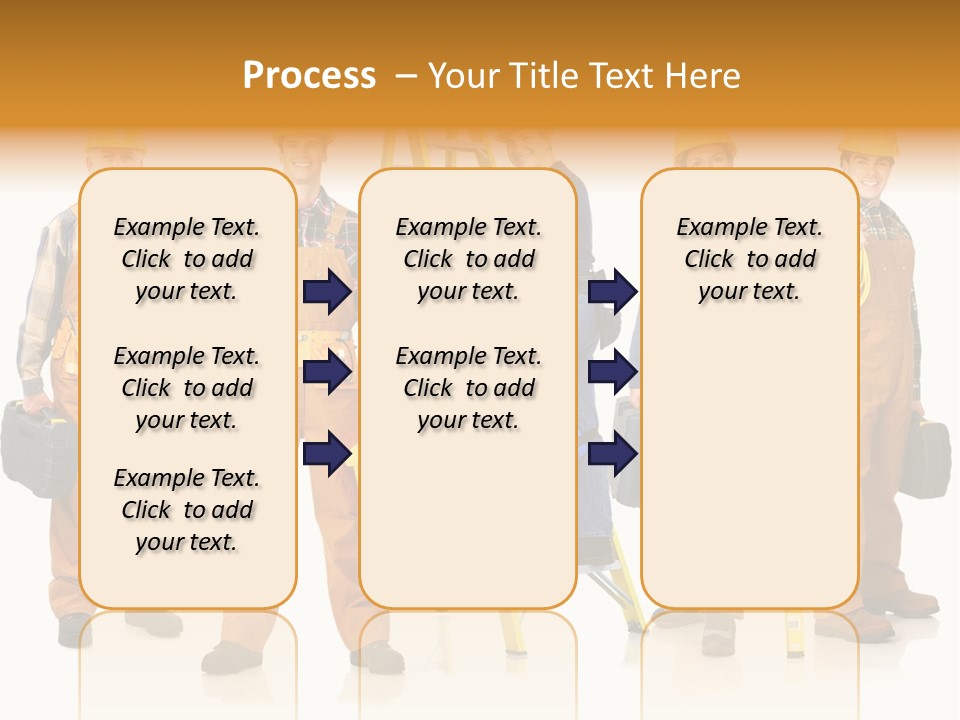 Process – Your Title Text Here

Example Text. Click to add your text.

Example Text. Click to add your text.

Example Text. Click to add your text.

Example Text. Click to add your text.

Example Text. Click to add your text.

Example Text. Click to add your text.